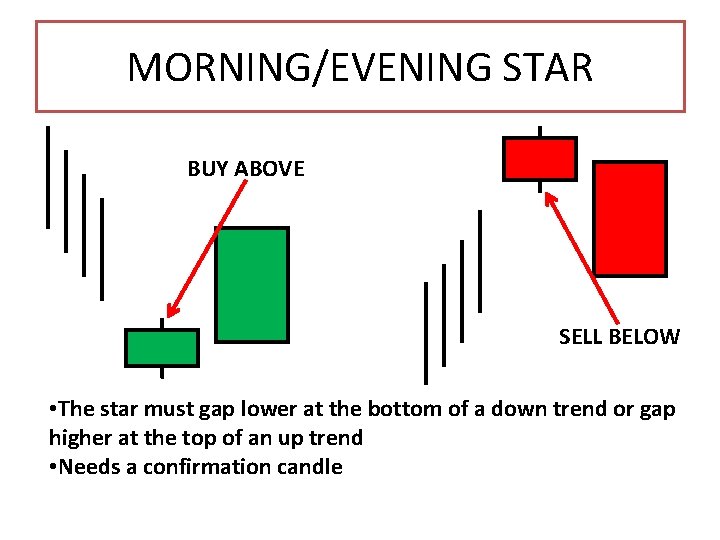 MORNING/EVENING STAR

BUY ABOVE

SELL BELOW

•The star must gap lower at the bottom of a down trend or gap higher at the top of an up trend
•Needs a confirmation candle